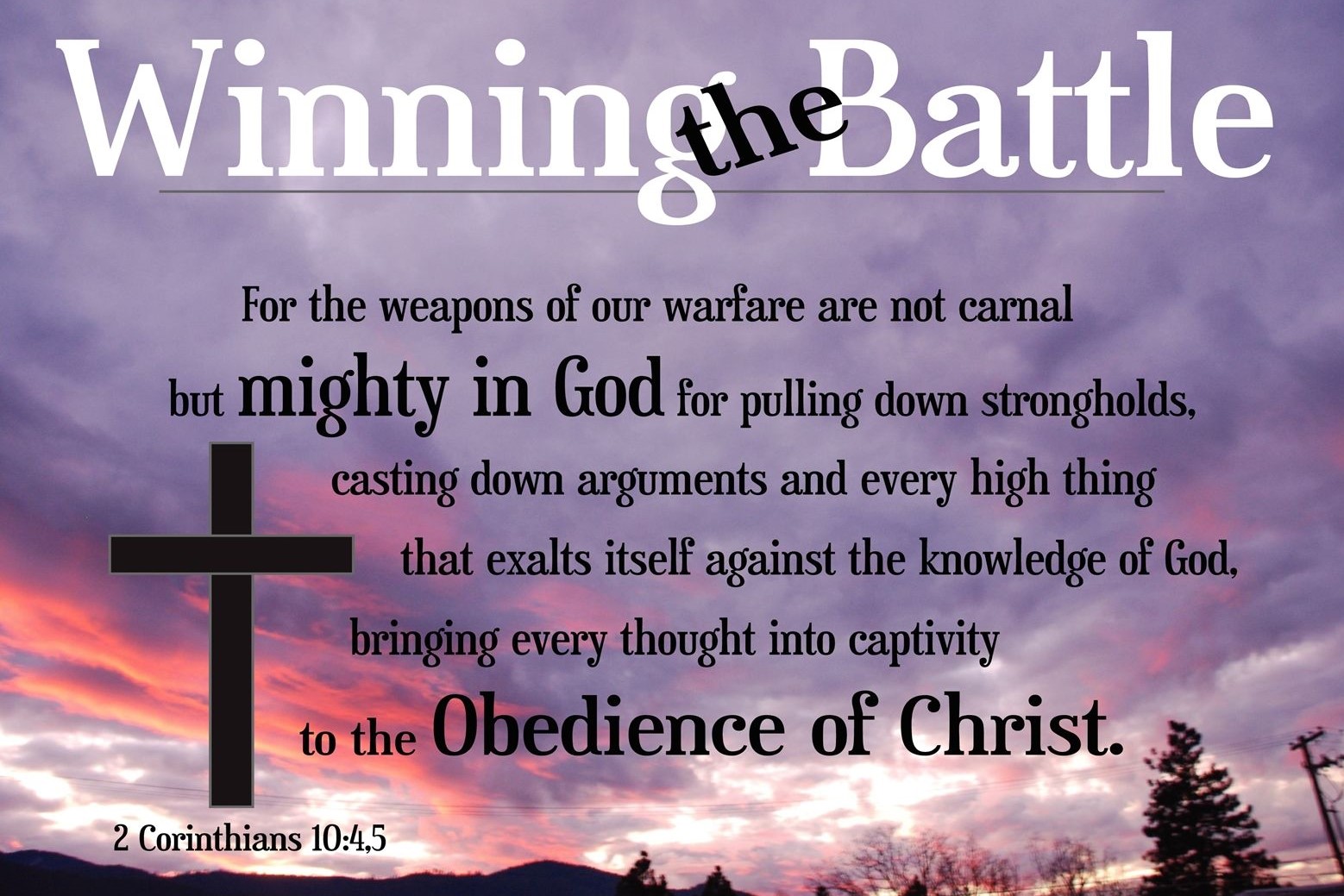 Winning the Battle

For the weapons of our warfare are not carnal but mighty in God for pulling down strongholds, casting down arguments and every high thing that exalts itself against the knowledge of God, bringing every thought into captivity to the Obedience of Christ.

2 Corinthians 10:4,5